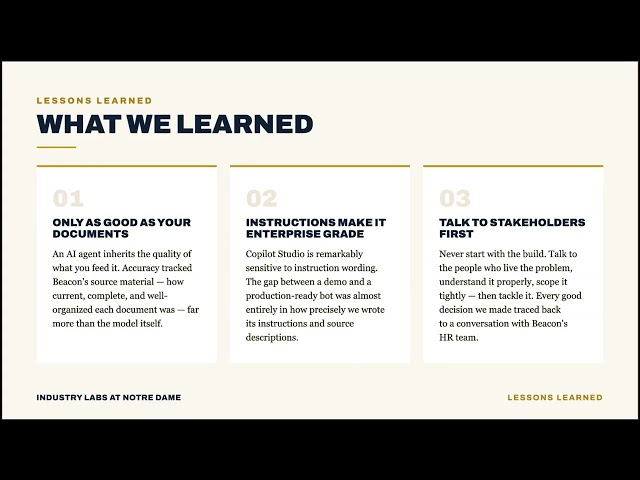 LESSONS LEARNED

WHAT WE LEARNED

01

ONLY AS GOOD AS YOUR DOCUMENTS

An AI agent inherits the quality of what you feed it. Accuracy tracked Beacon's source material — how current, complete, and well-organized each document was — far more than the model itself.

02

INSTRUCTIONS MAKE IT ENTERPRISE GRADE

Copilot Studio is remarkably sensitive to instruction wording. The gap between a demo and a production-ready bot was almost entirely in how precisely we wrote its instructions and source descriptions.

03

TALK TO STAKEHOLDERS FIRST

Never start with the build. Talk to the people who live the problem, understand it properly, scope it tightly — then tackle it. Every good decision we made traced back to a conversation with Beacon's HR team.

INDUSTRY LABS AT NOTRE DAME

LESSONS LEARNED